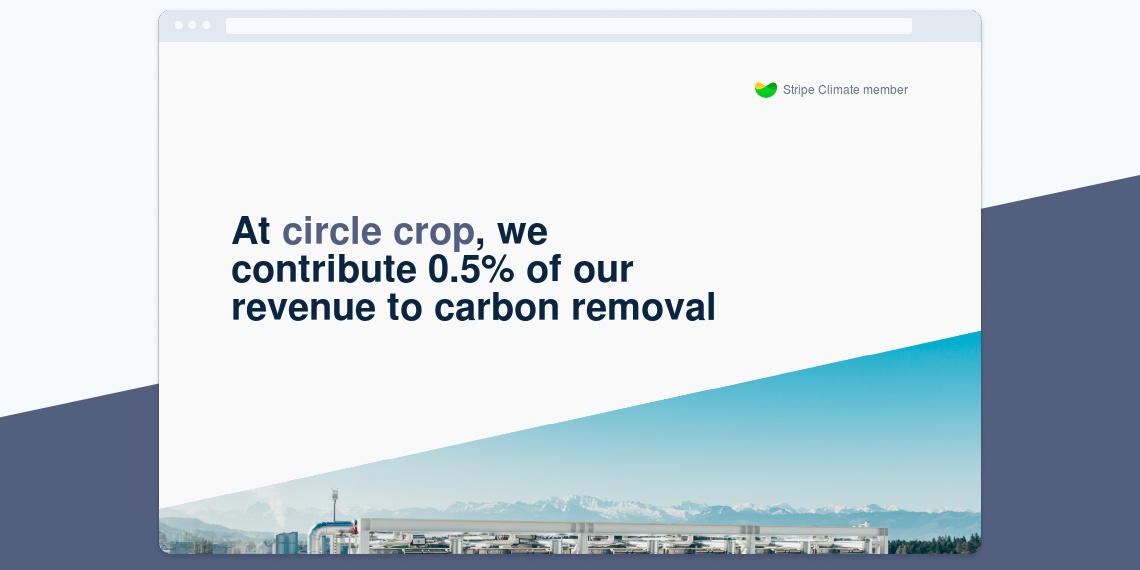 Stripe Climate member

At circle crop, we contribute 0.5% of our revenue to carbon removal